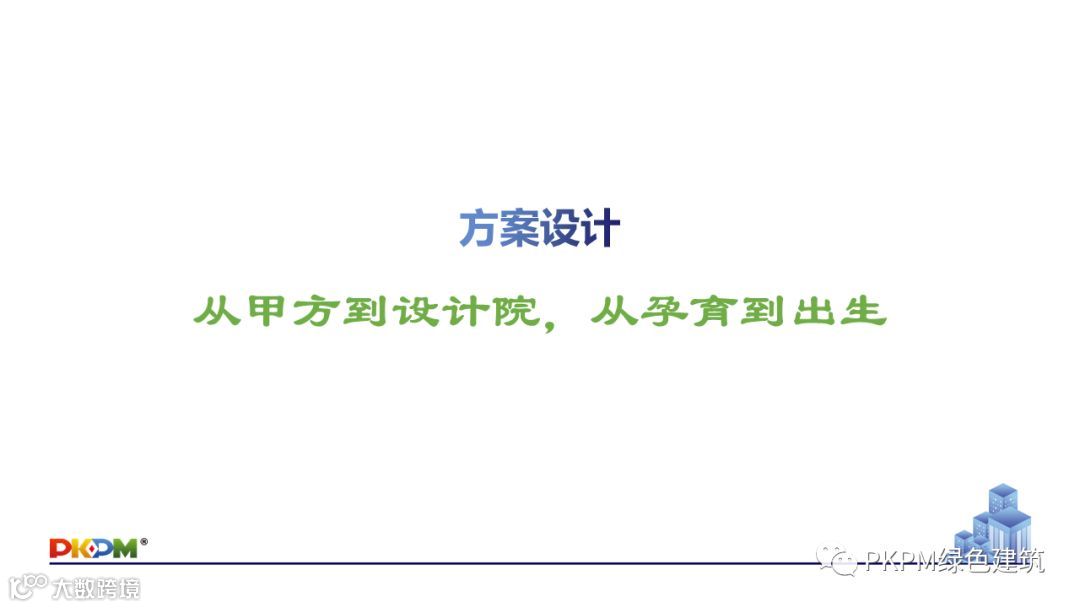 方案设计

从甲方到设计院，从孕育到出生

PKPM®

PKPM绿色建筑

大数跨境